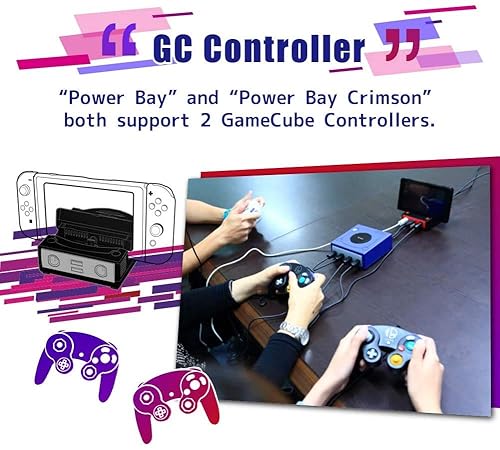 “ GC Controller ”

“Power Bay” and “Power Bay Crimson” both support 2 GameCube Controllers.